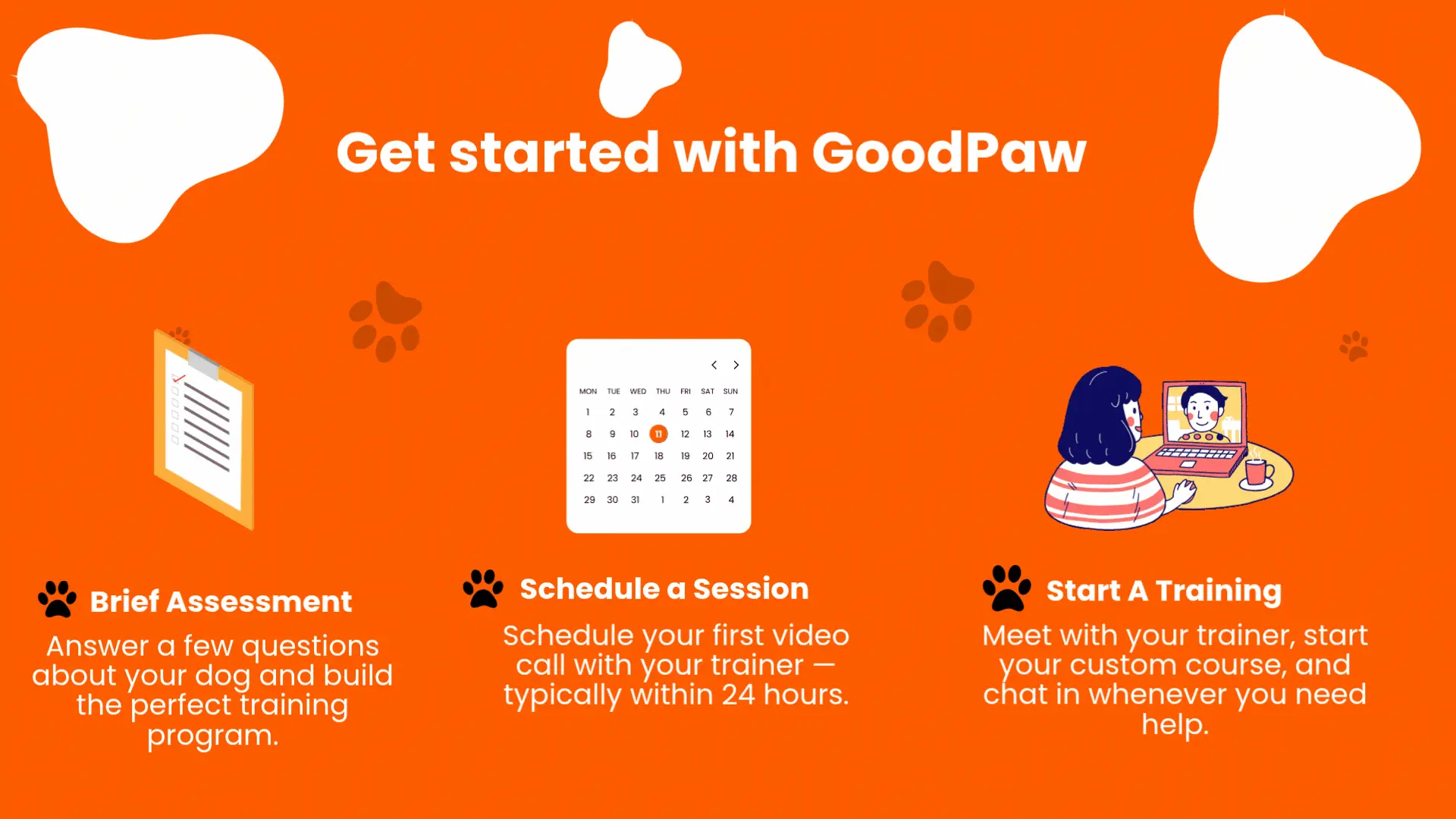 Get started with GoodPaw

| MON | TUE | WED | THU | FRI | SAT | SUN |
|---|---|---|---|---|---|---|
| 1 | 2 | 3 | 4 | 5 | 6 | 7 |
| 8 | 9 | 10 | 11 | 12 | 13 | 14 |
| 15 | 16 | 17 | 18 | 19 | 20 | 21 |
| 22 | 23 | 24 | 25 | 26 | 27 | 28 |
| 29 | 30 | 31 | 1 | 2 | 3 | 4 |

Brief Assessment

Answer a few questions about your dog and build the perfect training program.

Schedule a Session

Schedule your first video call with your trainer — typically within 24 hours.

Start A Training

Meet with your trainer, start your custom course, and chat in whenever you need help.